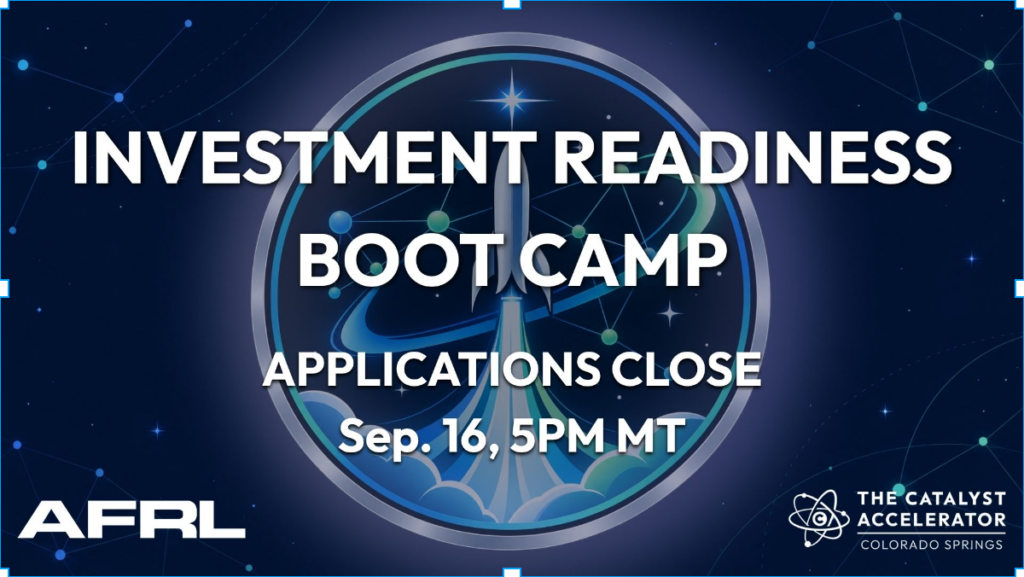 INVESTMENT READINESS BOOT CAMP

APPLICATIONS CLOSE
Sep. 16, 5PM MT

AFRL

THE CATALYST ACCELERATOR
COLORADO SPRINGS